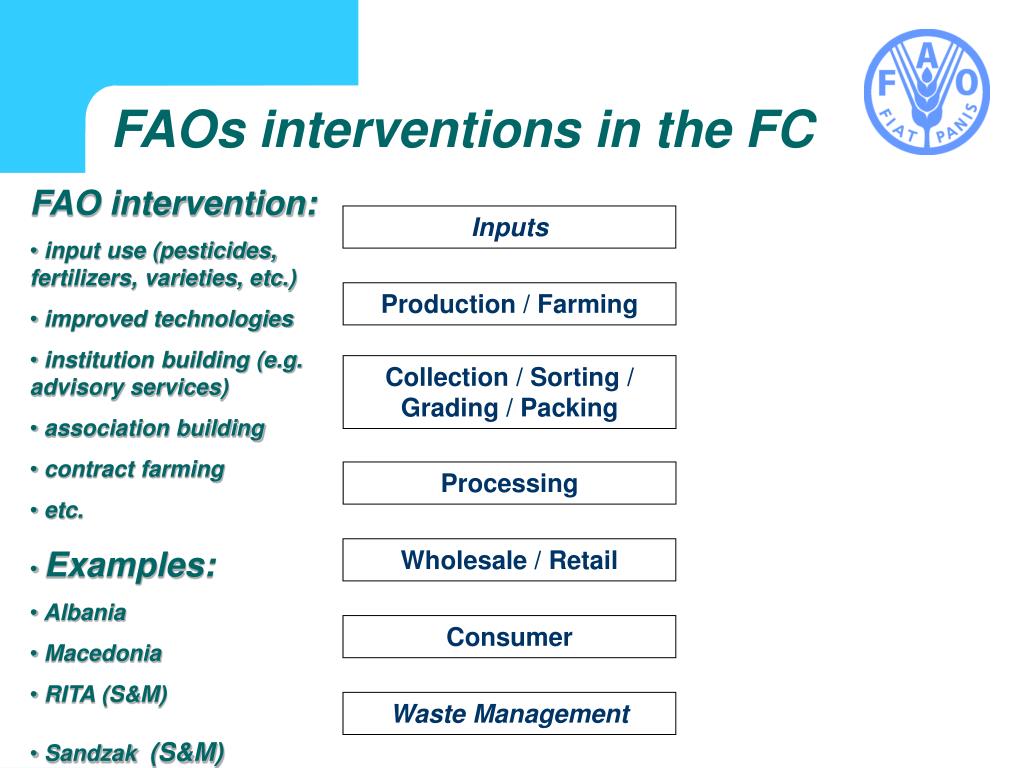 FAOs interventions in the FC

F A O
FIAT PANIS

FAO intervention:

• input use (pesticides, fertilizers, varieties, etc.)

• improved technologies

• institution building (e.g. advisory services)

• association building

• contract farming

• etc.

• Examples:

• Albania

• Macedonia

• RITA (S&M)

• Sandzak (S&M)

Inputs

Production / Farming

Collection / Sorting / Grading / Packing

Processing

Wholesale / Retail

Consumer

Waste Management